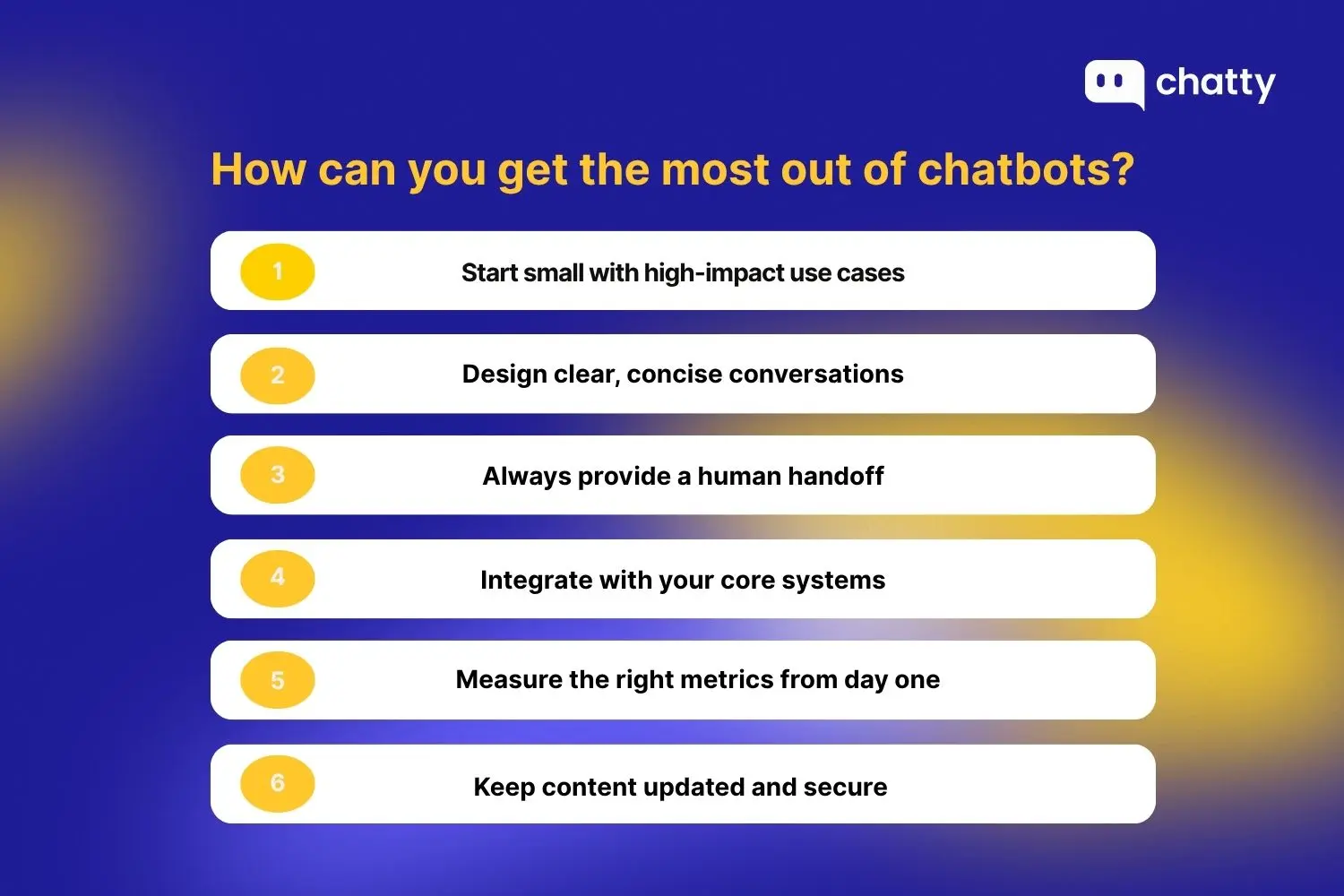 chatty

How can you get the most out of chatbots?

1 Start small with high-impact use cases

2 Design clear, concise conversations

3 Always provide a human handoff

4 Integrate with your core systems

5 Measure the right metrics from day one

6 Keep content updated and secure